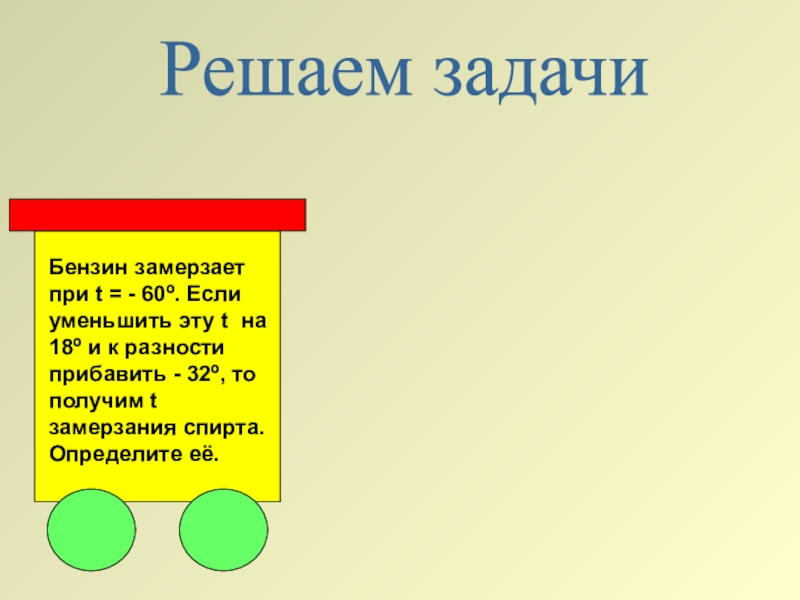 Решаем задачи

Бензин замерзает при t = - 60º. Если уменьшить эту t на 18º и к разности прибавить - 32º, то получим t замерзания спирта. Определите её.